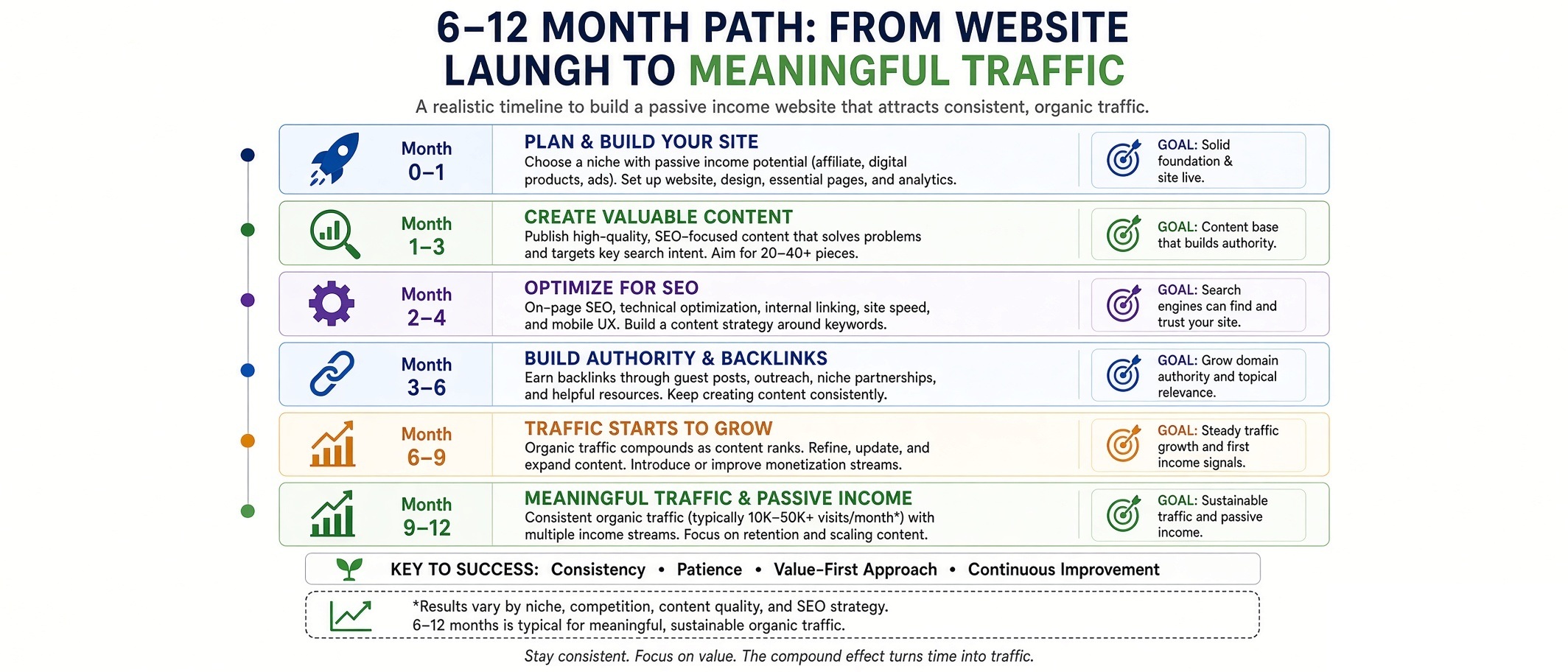 6–12 MONTH PATH: FROM WEBSITE LAUNGH TO MEANINGFUL TRAFFIC

A realistic timeline to build a passive income website that attracts consistent, organic traffic.

Month 0–1

PLAN & BUILD YOUR SITE
Choose a niche with passive income potential (affiliate, digital products, ads). Set up website, design, essential pages, and analytics.

GOAL: Solid foundation & site live.

Month 1–3

CREATE VALUABLE CONTENT
Publish high-quality, SEO-focused content that solves problems and targets key search intent. Aim for 20–40+ pieces.

GOAL: Content base that builds authority.

Month 2–4

OPTIMIZE FOR SEO
On-page SEO, technical optimization, internal linking, site speed, and mobile UX. Build a content strategy around keywords.

GOAL: Search engines can find and trust your site.

Month 3–6

BUILD AUTHORITY & BACKLINKS
Earn backlinks through guest posts, outreach, niche partnerships, and helpful resources. Keep creating content consistently.

GOAL: Grow domain authority and topical relevance.

Month 6–9

TRAFFIC STARTS TO GROW
Organic traffic compounds as content ranks. Refine, update, and expand content. Introduce or improve monetization streams.

GOAL: Steady traffic growth and first income signals.

Month 9–12

MEANINGFUL TRAFFIC & PASSIVE INCOME
Consistent organic traffic (typically 10K–50K+ visits/month*) with multiple income streams. Focus on retention and scaling content.

GOAL: Sustainable traffic and passive income.

KEY TO SUCCESS: Consistency • Patience • Value-First Approach • Continuous Improvement

*Results vary by niche, competition, content quality, and SEO strategy.
6–12 months is typical for meaningful, sustainable organic traffic.

Stay consistent. Focus on value. The compound effect turns time into traffic.